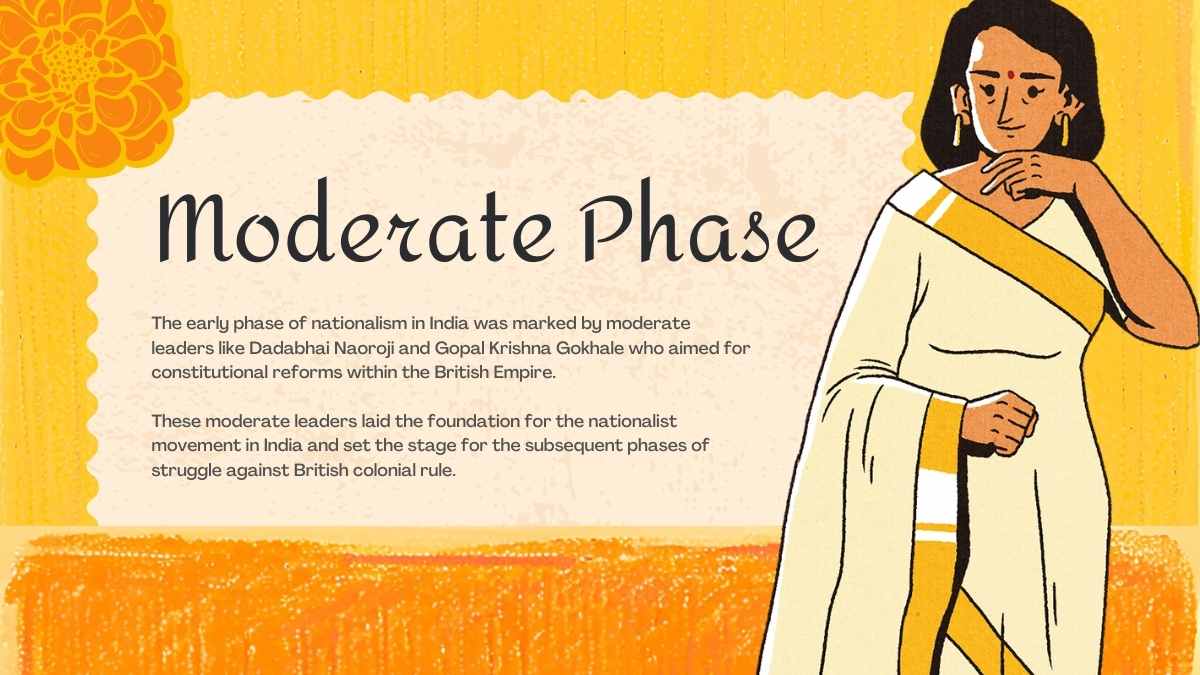 Moderate Phase

The early phase of nationalism in India was marked by moderate leaders like Dadabhai Naoroji and Gopal Krishna Gokhale who aimed for constitutional reforms within the British Empire.

These moderate leaders laid the foundation for the nationalist movement in India and set the stage for the subsequent phases of struggle against British colonial rule.